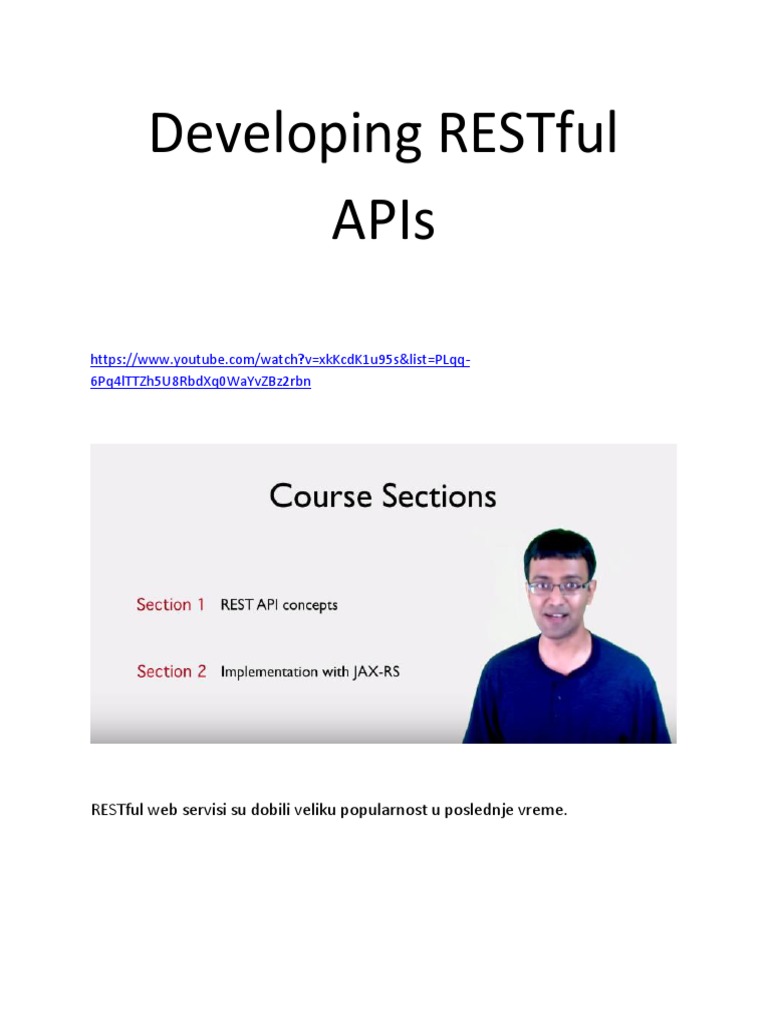 Developing RESTful APIs

https://www.youtube.com/watch?v=xkKcdK1u95s&list=PLqq-6Pq4lTTZh5U8RbdXq0WaYvZBz2rbn

Course Sections

Section 1 REST API concepts

Section 2 Implementation with JAX-RS

RESTful web servisi su dobili veliku popularnost u poslednje vreme.